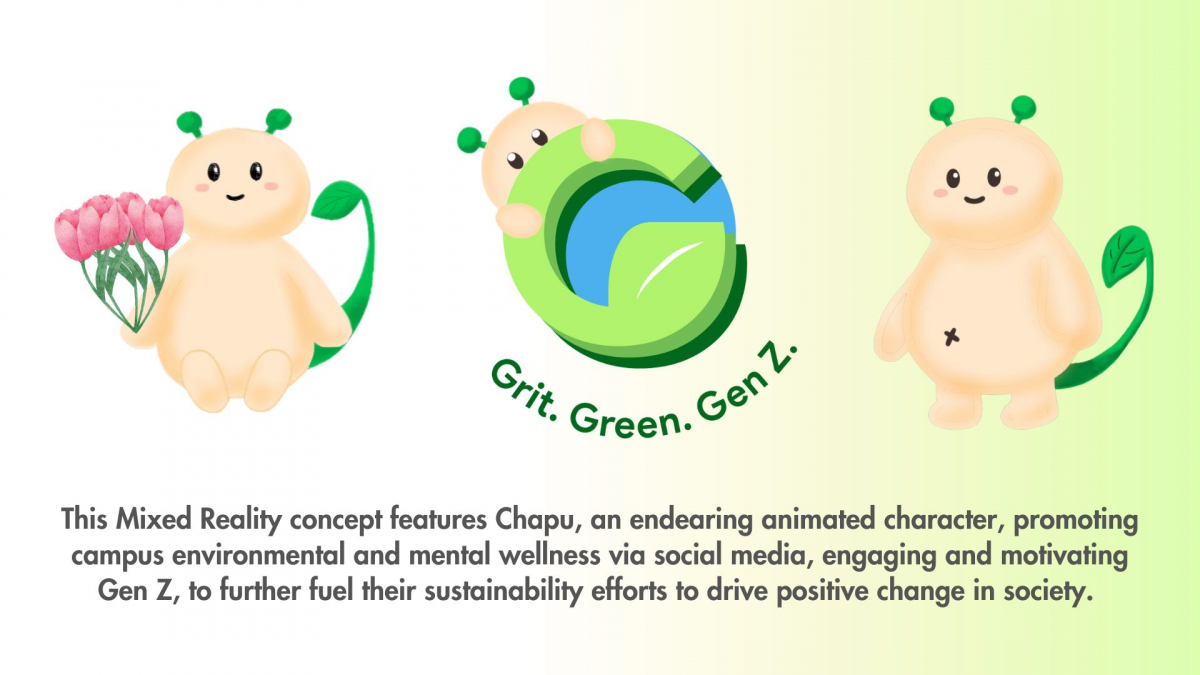 Grit. Green. Gen Z.

This Mixed Reality concept features Chapu, an endearing animated character, promoting campus environmental and mental wellness via social media, engaging and motivating Gen Z, to further fuel their sustainability efforts to drive positive change in society.